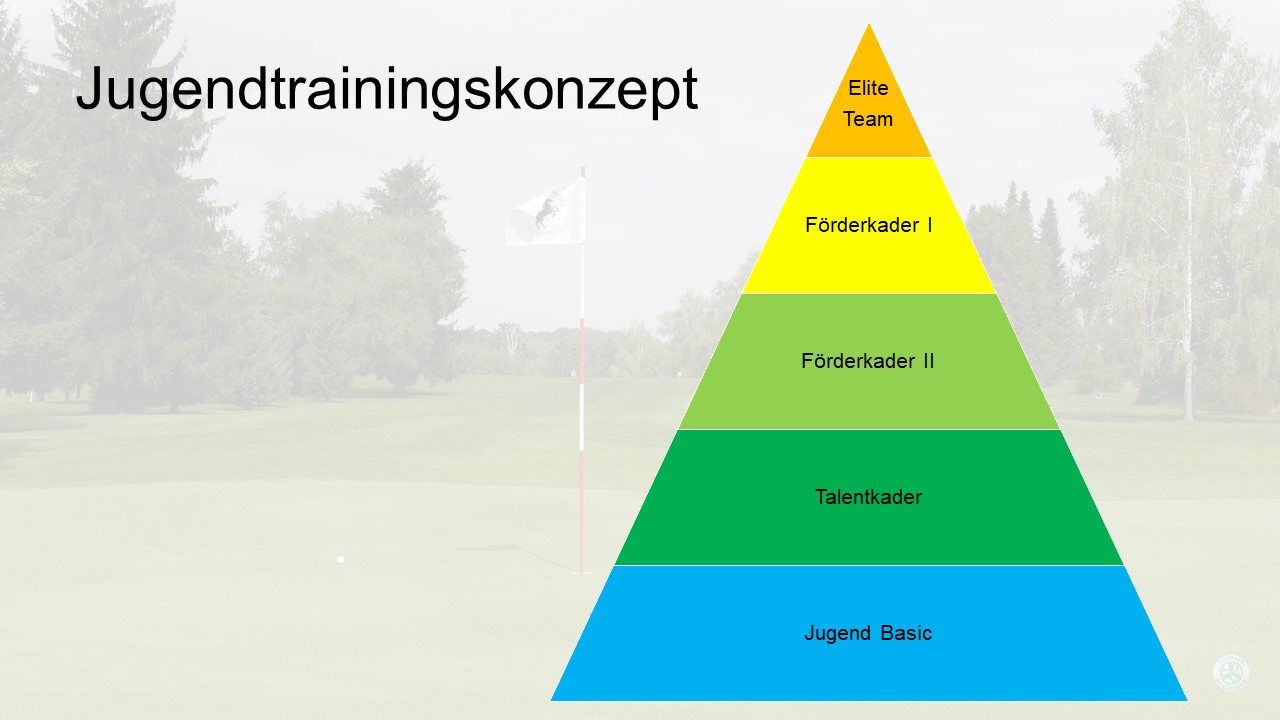 Jugendtrainingskonzept

Elite Team

Förderkader I

Förderkader II

Talentkader

Jugend Basic